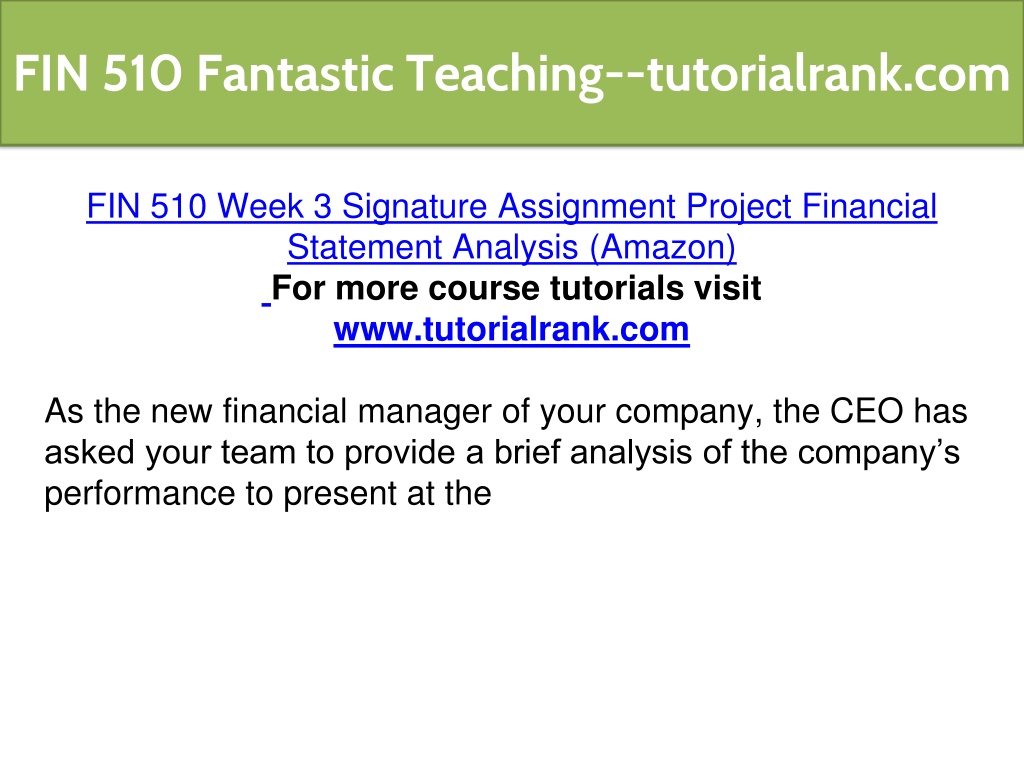 FIN 510 Fantastic Teaching--tutorialrank.com

FIN 510 Week 3 Signature Assignment Project Financial Statement Analysis (Amazon)
For more course tutorials visit
www.tutorialrank.com

As the new financial manager of your company, the CEO has asked your team to provide a brief analysis of the company's performance to present at the